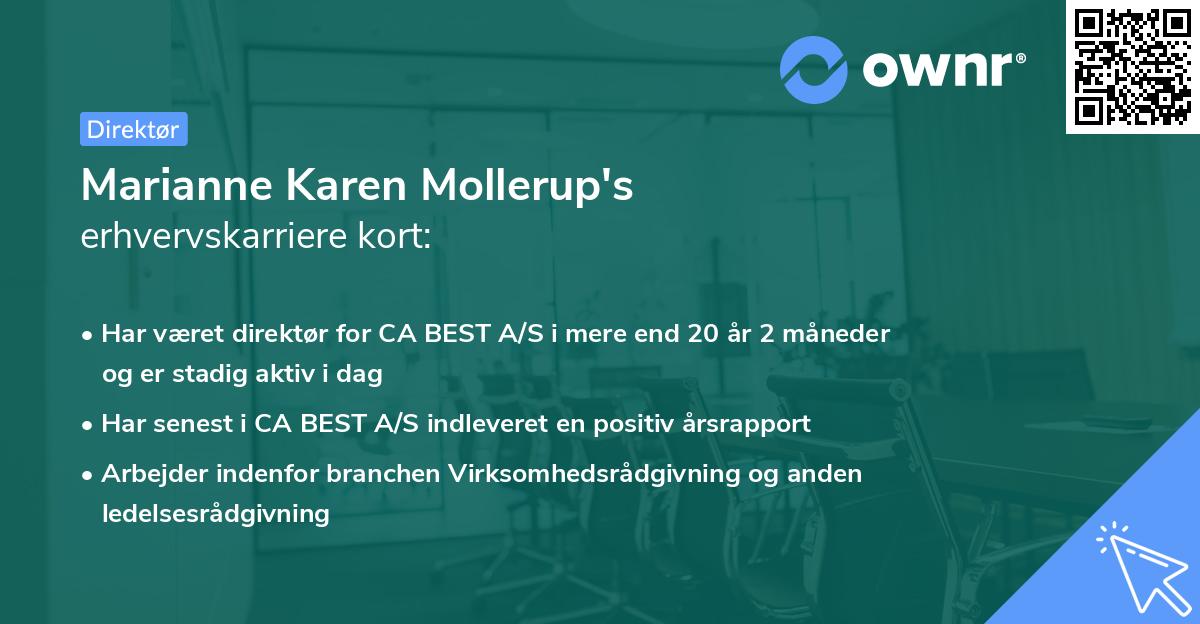 ownr®

Direktør

Marianne Karen Mollerup's erhvervskarriere kort:

• Har været direktør for CA BEST A/S i mere end 20 år 2 måneder og er stadig aktiv i dag

• Har senest i CA BEST A/S indleveret en positiv årsrapport

• Arbejder indenfor branchen Virksomhedsrådgivning og anden ledelsesrådgivning